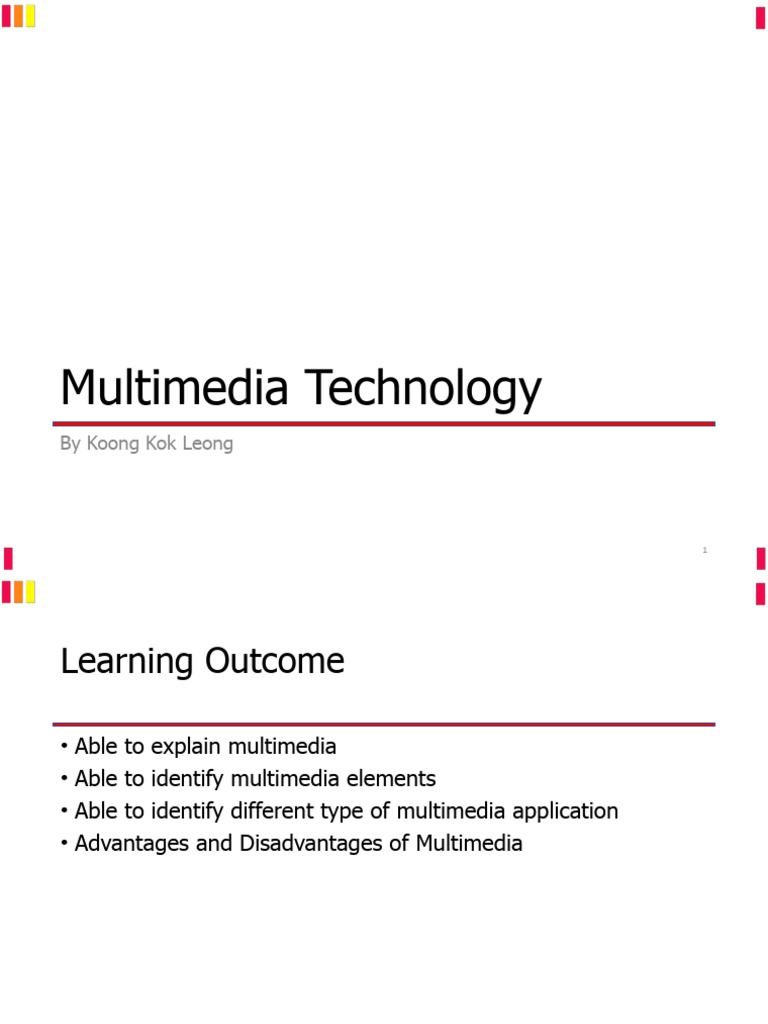 Multimedia Technology

By Koong Kok Leong

1

Learning Outcome

• Able to explain multimedia
• Able to identify multimedia elements
• Able to identify different type of multimedia application
• Advantages and Disadvantages of Multimedia